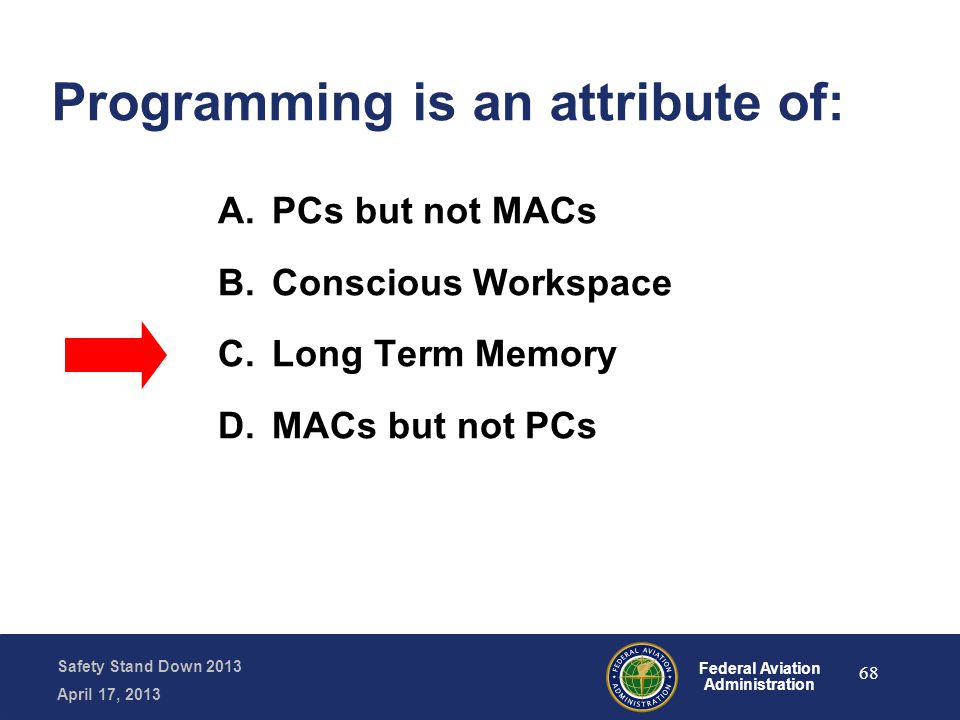 Programming is an attribute of:

A. PCs but not MACs

B. Conscious Workspace

C. Long Term Memory

D. MACs but not PCs

Safety Stand Down 2013
April 17, 2013

FEDERAL AVIATION ADMINISTRATION

Federal Aviation Administration

68